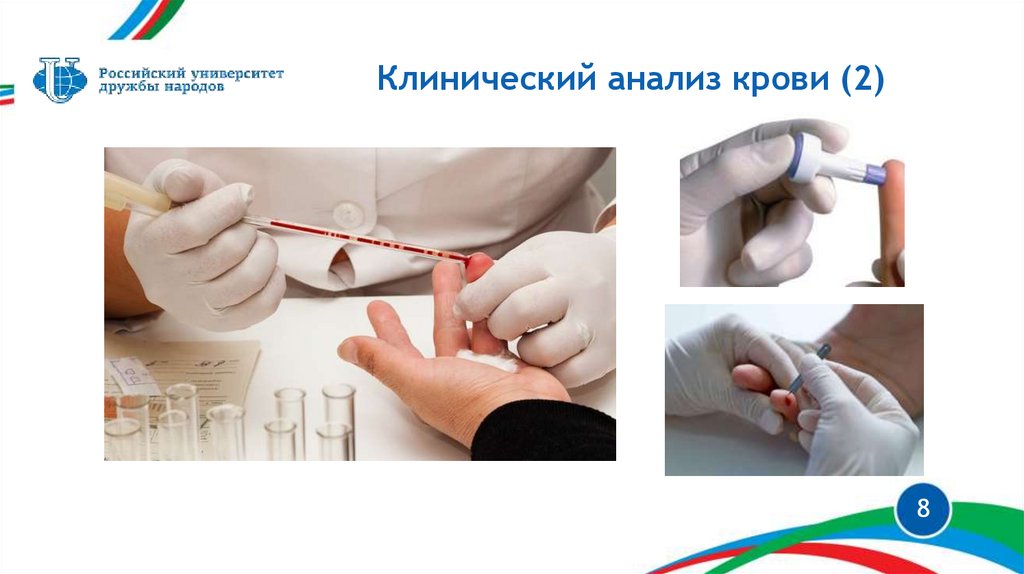 Российский университет дружбы народов

Клинический анализ крови (2)

8